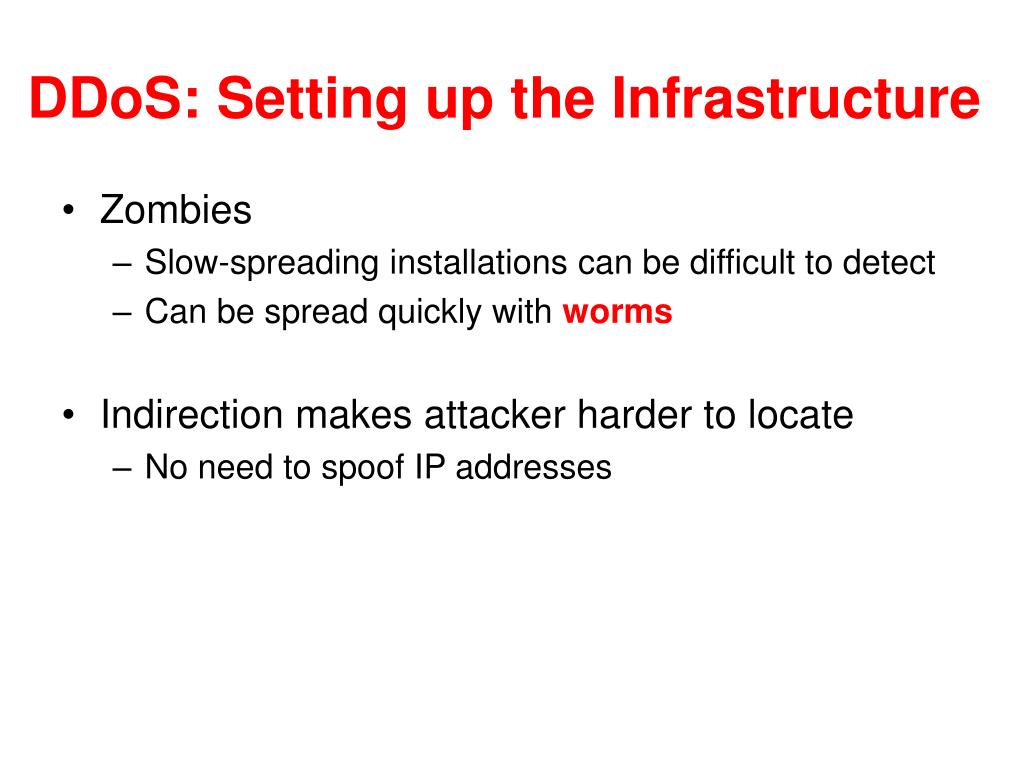 DDoS: Setting up the Infrastructure

• Zombies
– Slow-spreading installations can be difficult to detect
– Can be spread quickly with worms

• Indirection makes attacker harder to locate
– No need to spoof IP addresses